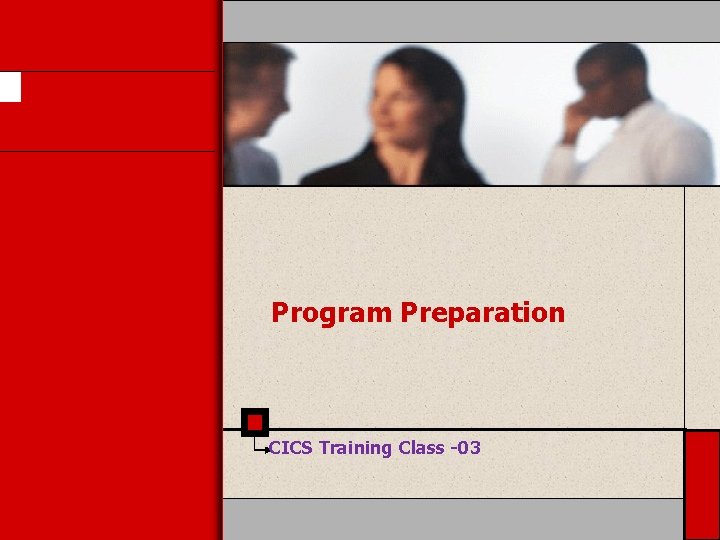 Program Preparation

CICS Training Class -03